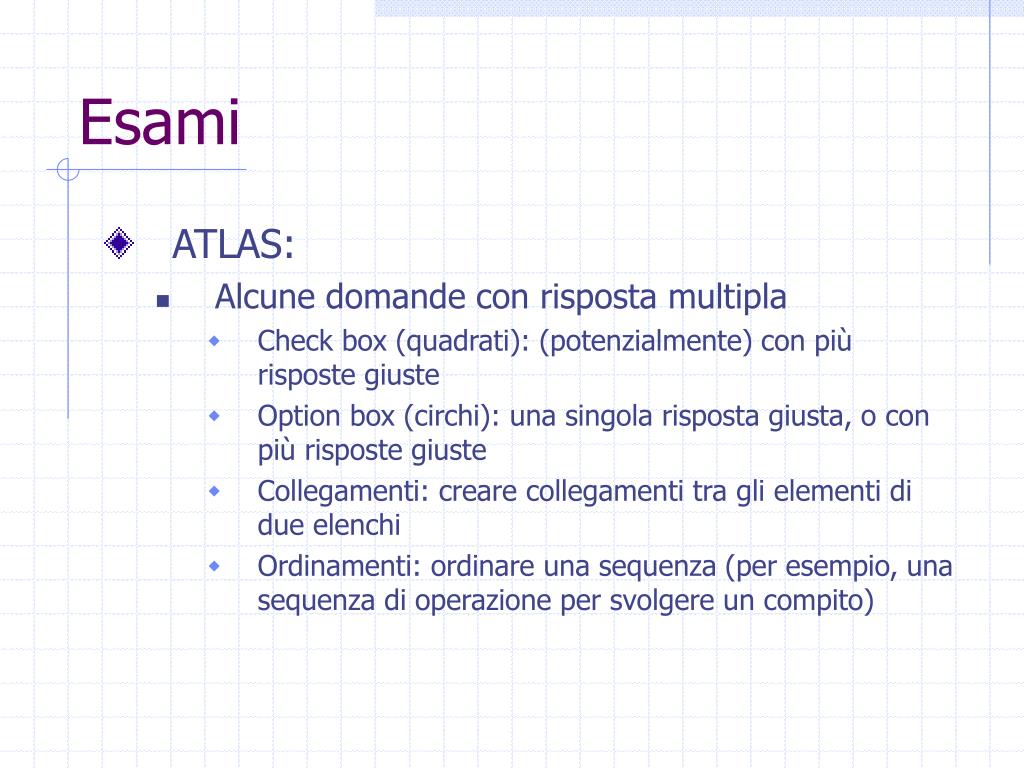 Esami

ATLAS:

Alcune domande con risposta multipla

Check box (quadrati): (potenzialmente) con più risposte giuste

Option box (circhi): una singola risposta giusta, o con più risposte giuste

Collegamenti: creare collegamenti tra gli elementi di due elenchi

Ordinamenti: ordinare una sequenza (per esempio, una sequenza di operazione per svolgere un compito)